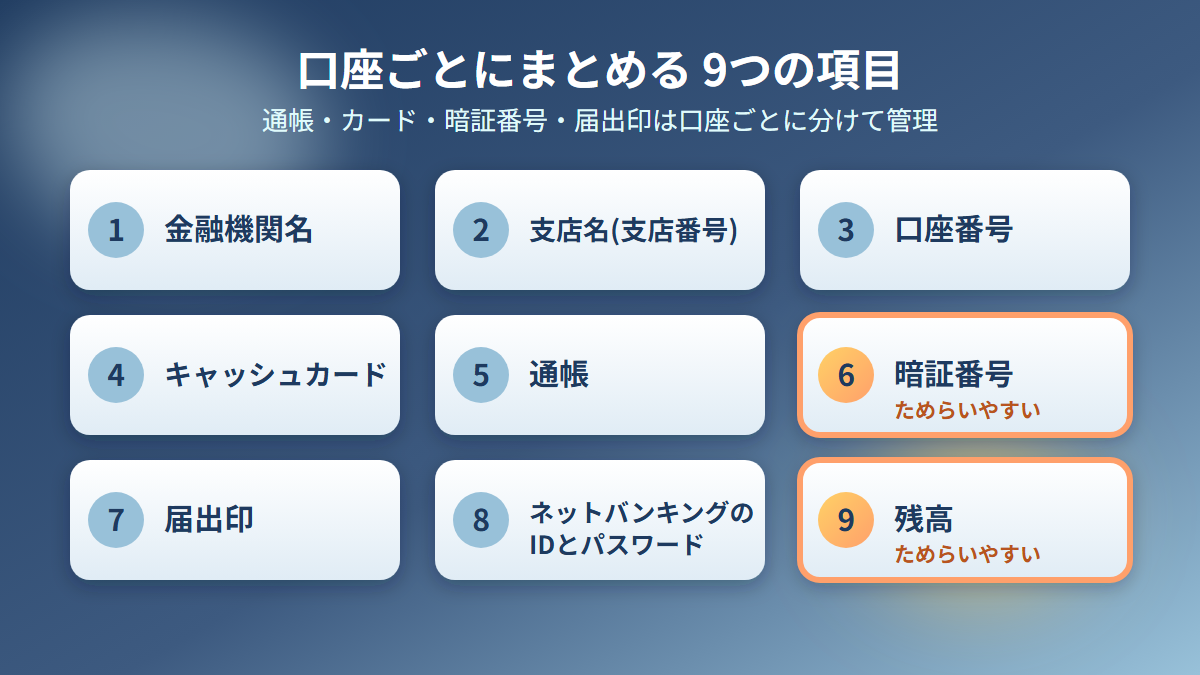 口座ごとにまとめる 9つの項目

通帳・カード・暗証番号・届出印は口座ごとに分けて管理

1 金融機関名

2 支店名(支店番号)

3 口座番号

4 キャッシュカード

5 通帳

6 暗証番号
ためらいやすい

7 届出印

8 ネットバンキングのIDとパスワード

9 残高
ためらいやすい